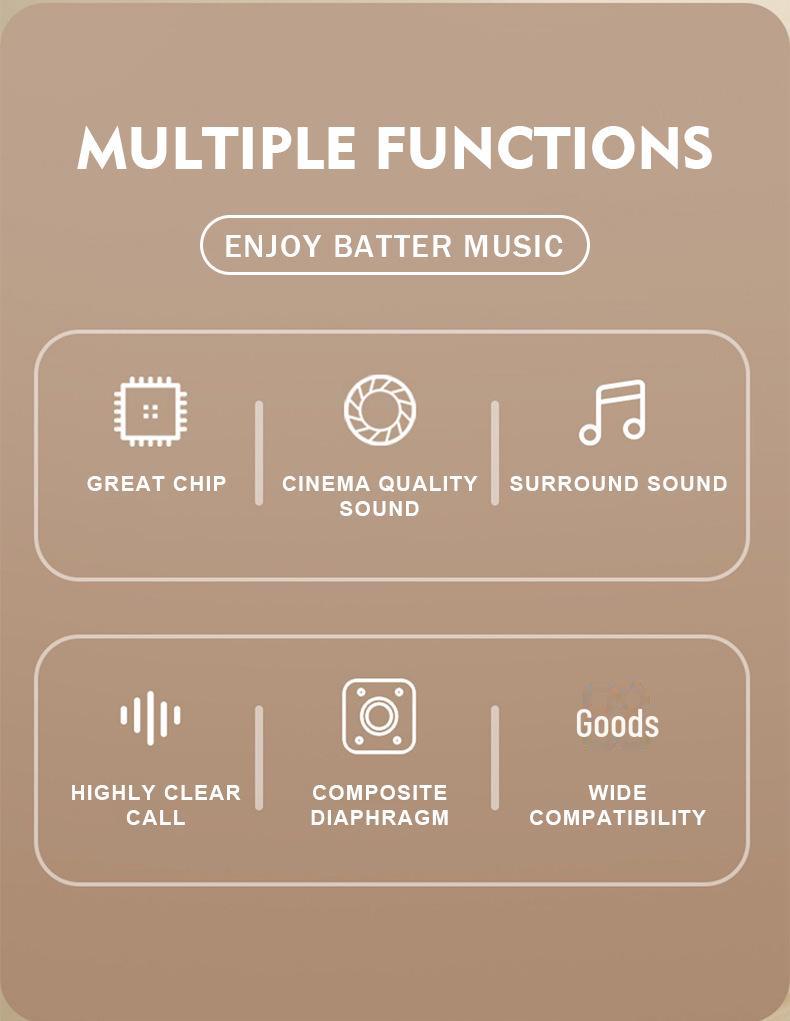 MULTIPLE FUNCTIONS

ENJOY BATTER MUSIC

GREAT CHIP

CINEMA QUALITY SOUND

SURROUND SOUND

HIGHLY CLEAR CALL

COMPOSITE DIAPHRAGM

Goods

WIDE COMPATIBILITY